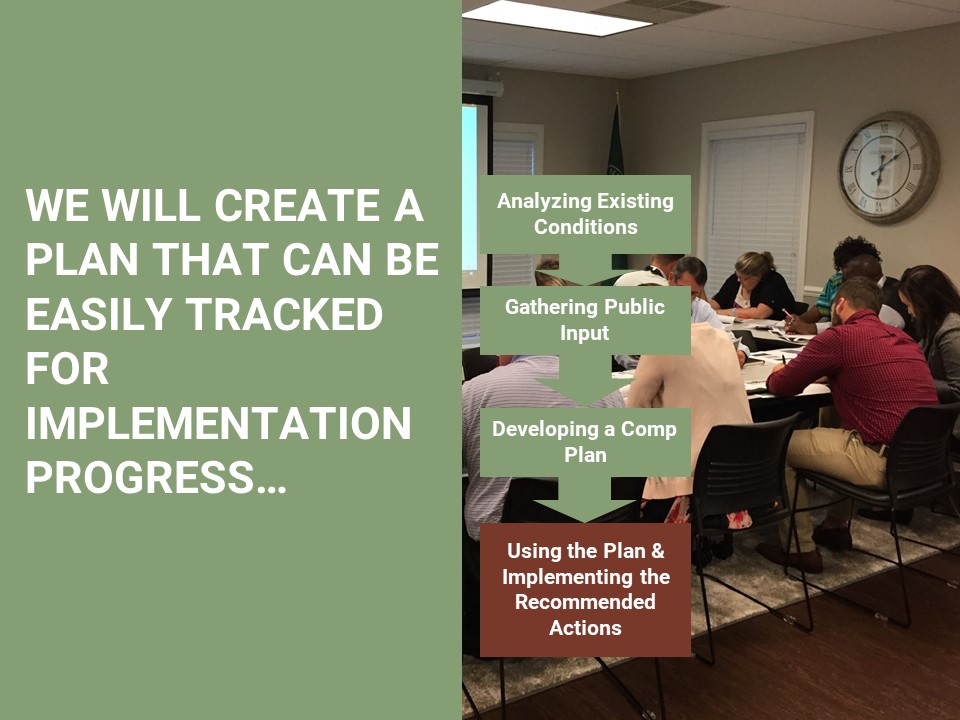 WE WILL CREATE A PLAN THAT CAN BE EASILY TRACKED FOR IMPLEMENTATION PROGRESS…

Analyzing Existing Conditions

Gathering Public Input

Developing a Comp Plan

Using the Plan & Implementing the Recommended Actions